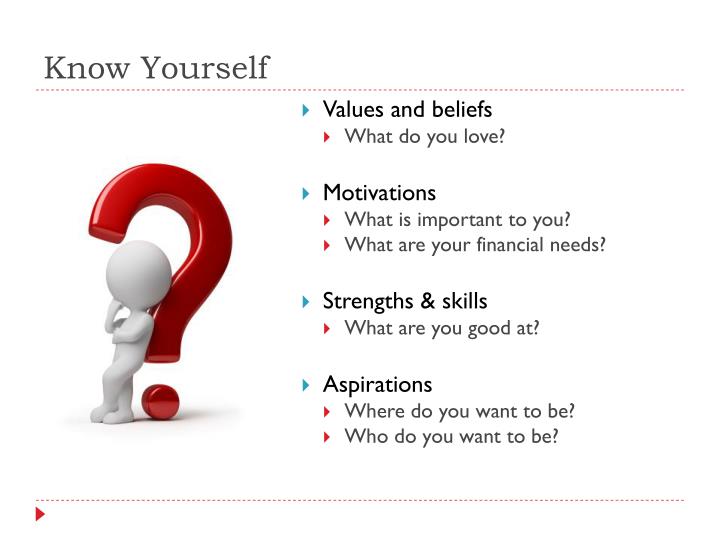 Know Yourself

Values and beliefs
What do you love?

Motivations
What is important to you?
What are your financial needs?

Strengths & skills
What are you good at?

Aspirations
Where do you want to be?
Who do you want to be?